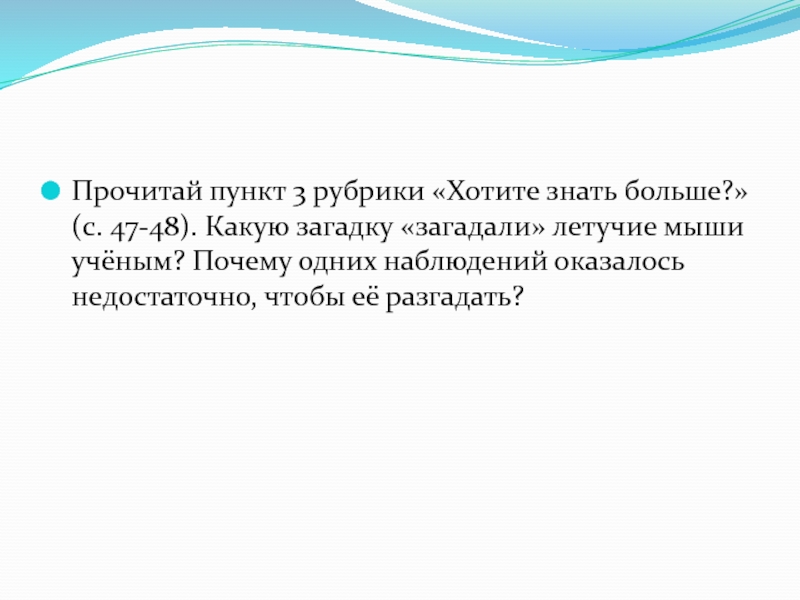 Прочитай пункт 3 рубрики «Хотите знать больше?» (с. 47-48). Какую загадку «загадали» летучие мыши учёным? Почему одних наблюдений оказалось недостаточно, чтобы её разгадать?